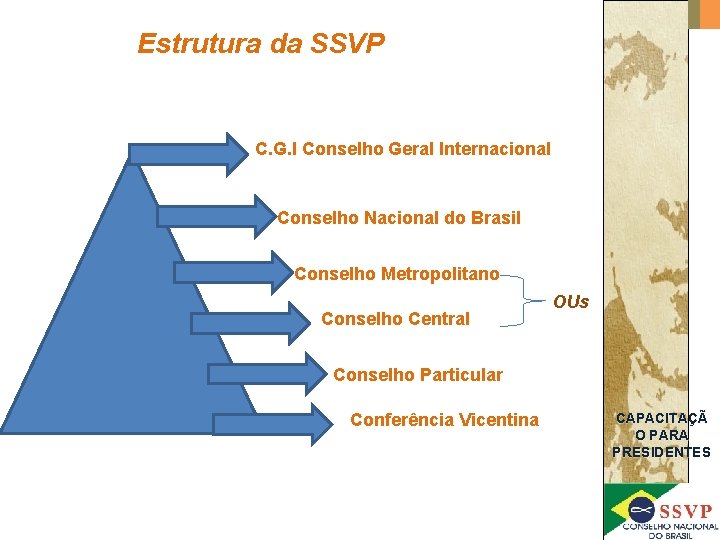 Estrutura da SSVP

C.G.I Conselho Geral Internacional

Conselho Nacional do Brasil

Conselho Metropolitano

Conselho Central

OUs

Conselho Particular

Conferência Vicentina

CAPACITAÇÃ O PARA PRESIDENTES

SSVP
CONSELHO NACIONAL DO BRASIL